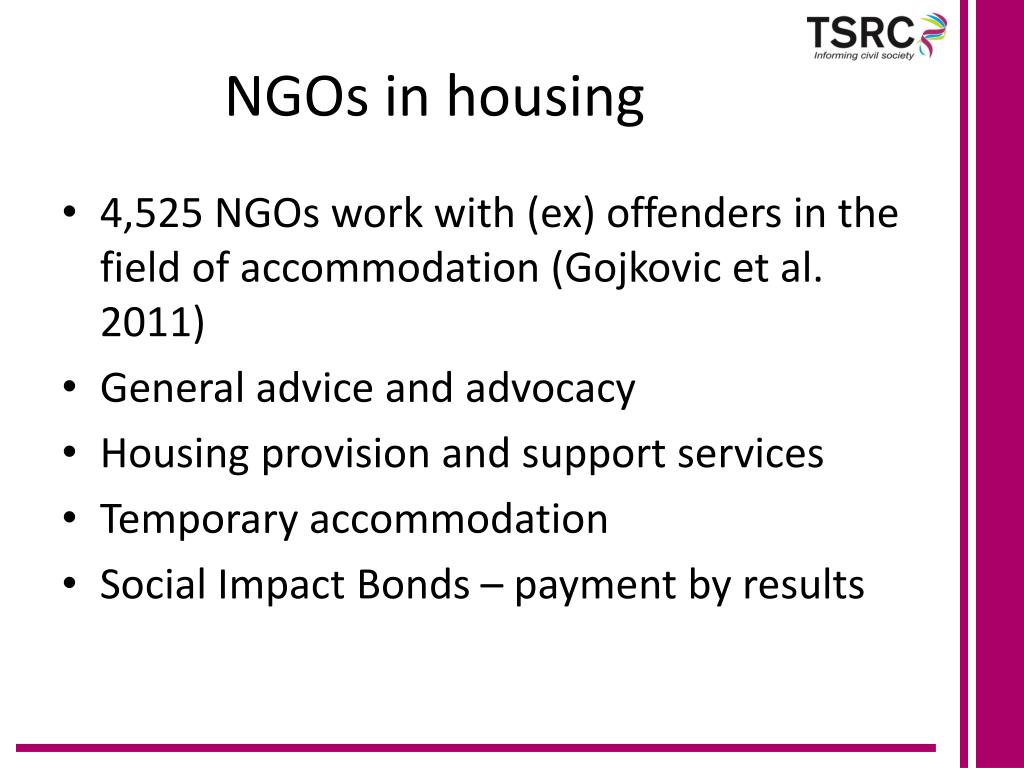 TSRC
Informing civil society

NGOs in housing

• 4,525 NGOs work with (ex) offenders in the field of accommodation (Gojkovic et al. 2011)
• General advice and advocacy
• Housing provision and support services
• Temporary accommodation
• Social Impact Bonds – payment by results